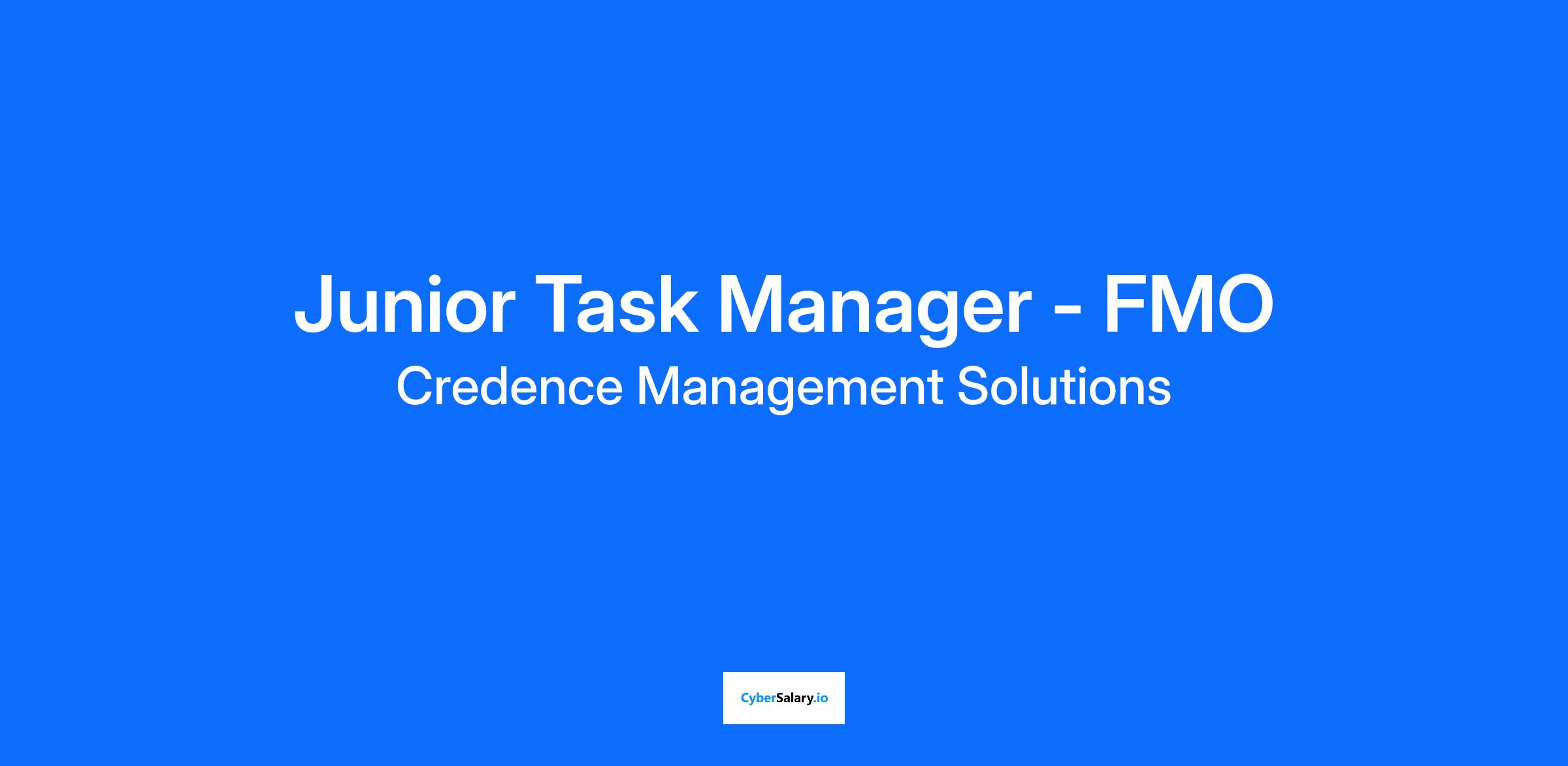 Junior Task Manager - FMO

Credence Management Solutions

CyberSalary.io